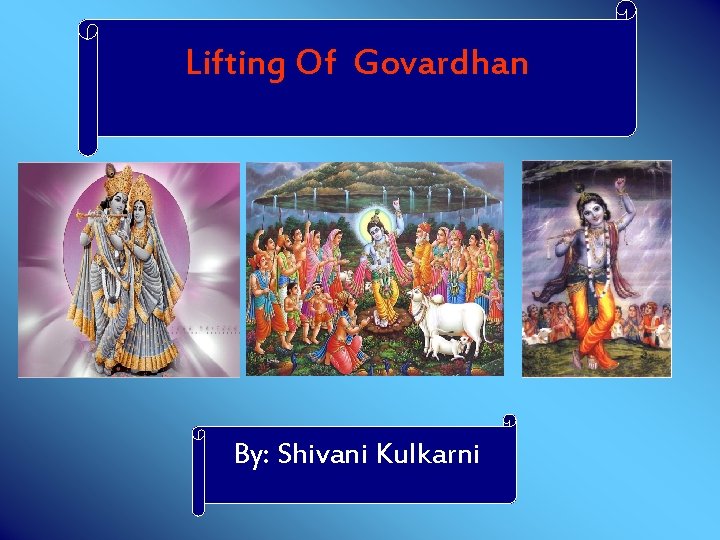 Lifting Of Govardhan

By: Shivani Kulkarni